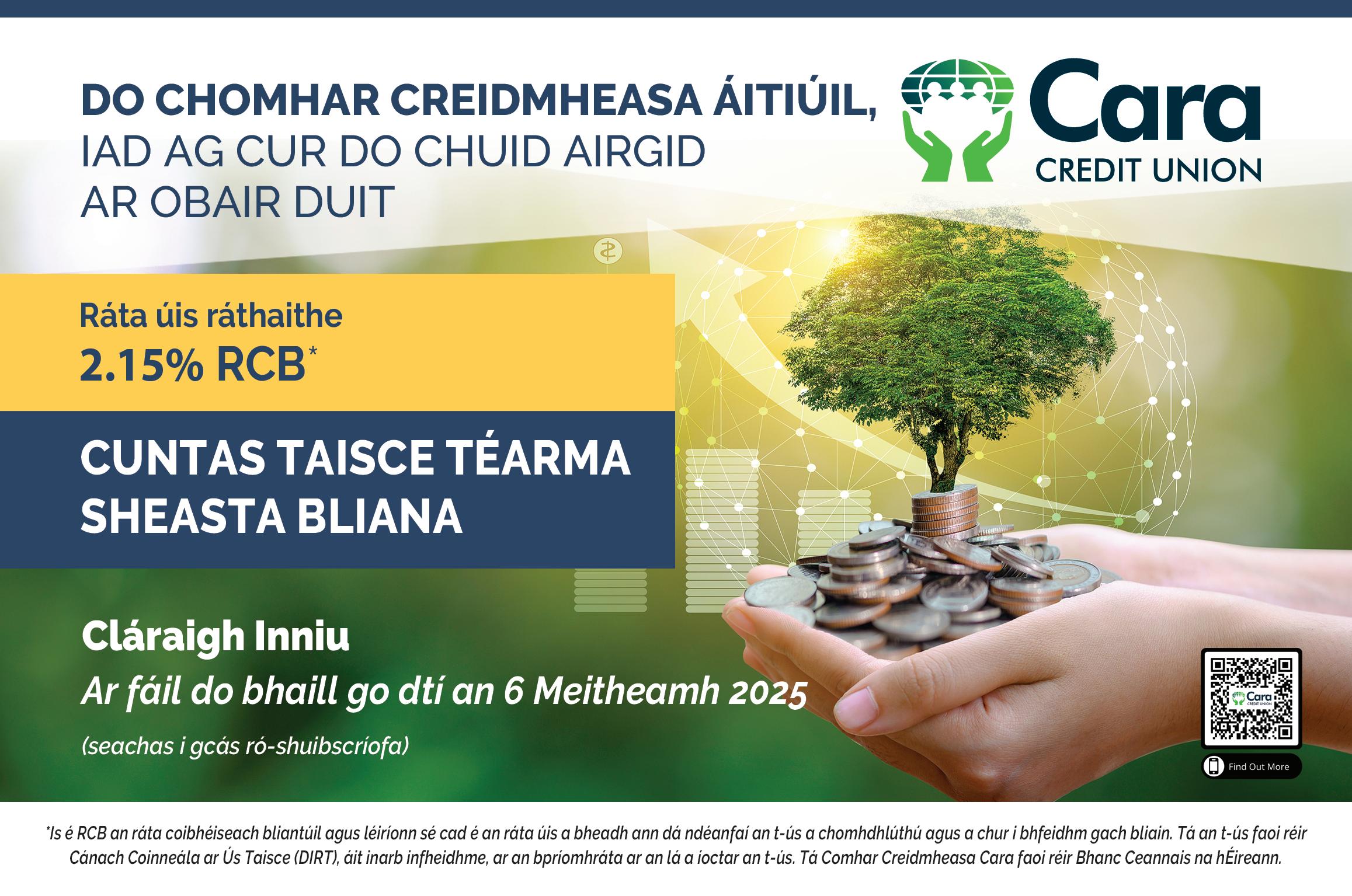 DO CHOMHAR CREIDMHEASA ÁITIÚIL,
IAD AG CUR DO CHUID AIRGID
AR OBAIR DUIT

Cara
CREDIT UNION

Ráta úis ráthaithe
2.15% RCB*

CUNTAS TAISCE TÉARMA
SHEASTA BLIANA

Cláraigh Inniu
Ar fáil do bhaill go dtí an 6 Meitheamh 2025
(seachas i gcás ró-shuibscríofa)

Cara
CREDIT UNION

Find Out More

*Is é RCB an ráta coibhéiseach bliantúil agus léiríonn sé cad é an ráta úis a bheadh ann dá ndéanfaí an t-ús a chomhdhlúthú agus a chur i bhfeidhm gach bliain. Tá an t-ús faoi réir Cánach Coinneála ar Ús Taisce (DIRT), áit inarb infheidhme, ar an bpríomhráta ar an lá a íoctar an t-ús. Tá Comhar Creidmheasa Cara faoi réir Bhanc Ceannais na hÉireann.